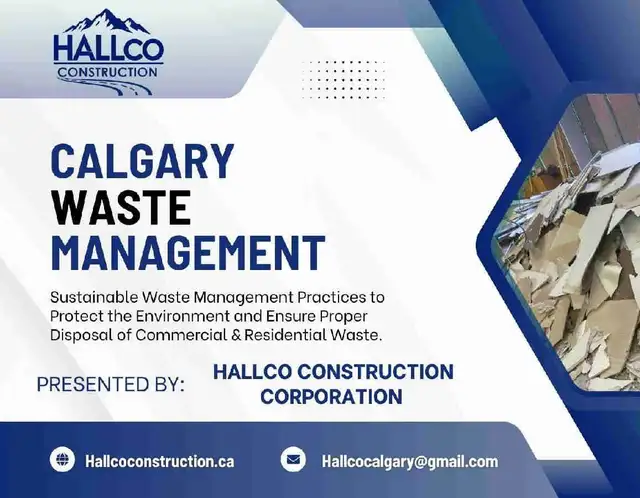 HALLCO
CONSTRUCTION

CALGARY
WASTE
MANAGEMENT

Sustainable Waste Management Practices to Protect the Environment and Ensure Proper Disposal of Commercial & Residential Waste.

PRESENTED BY:

HALLCO CONSTRUCTION
CORPORATION

Hallcoconstruction.ca

Hallcocalgary@gmail.com